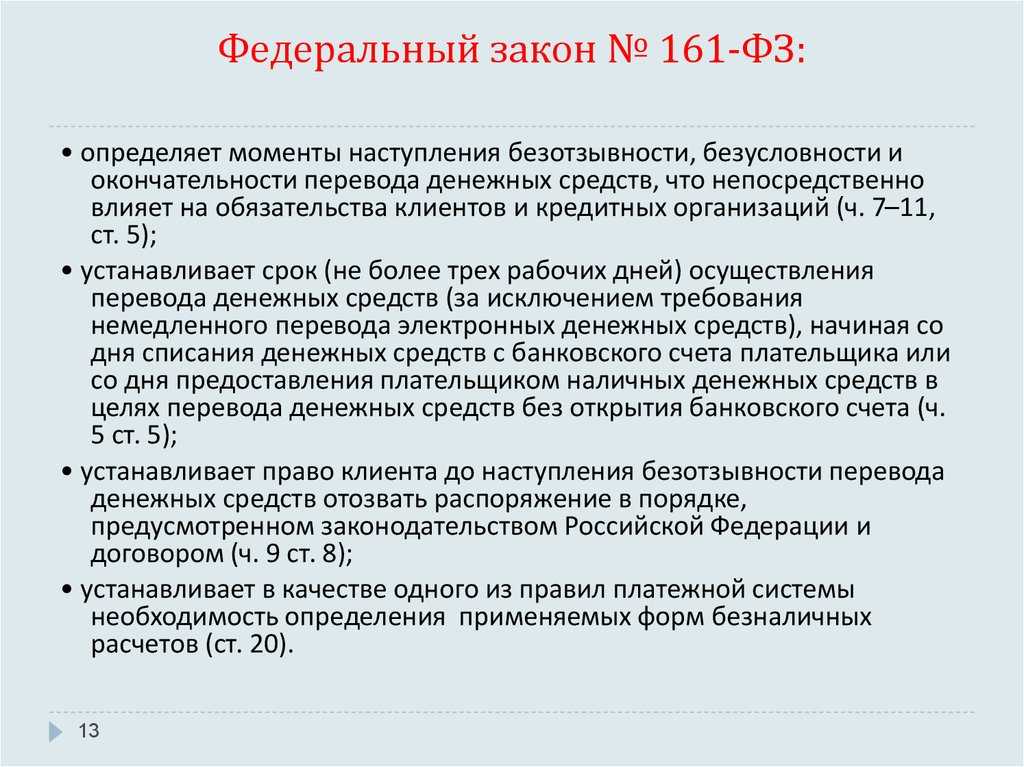 Федеральный закон № 161-ФЗ:

• определяет моменты наступления безотзывности, безусловности и окончательности перевода денежных средств, что непосредственно влияет на обязательства клиентов и кредитных организаций (ч. 7–11, ст. 5);

• устанавливает срок (не более трех рабочих дней) осуществления перевода денежных средств (за исключением требования немедленного перевода электронных денежных средств), начиная со дня списания денежных средств с банковского счета плательщика или со дня предоставления плательщиком наличных денежных средств в целях перевода денежных средств без открытия банковского счета (ч. 5 ст. 5);

• устанавливает право клиента до наступления безотзывности перевода денежных средств отозвать распоряжение в порядке, предусмотренном законодательством Российской Федерации и договором (ч. 9 ст. 8);

• устанавливает в качестве одного из правил платежной системы необходимость определения применяемых форм безналичных расчетов (ст. 20).

13